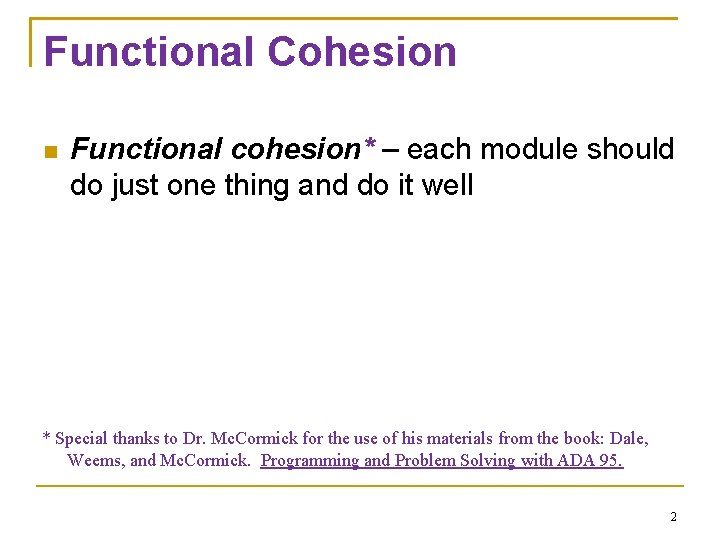 Functional Cohesion

Functional cohesion* – each module should do just one thing and do it well

* Special thanks to Dr. McCormick for the use of his materials from the book: Dale, Weems, and McCormick. Programming and Problem Solving with ADA 95.

2